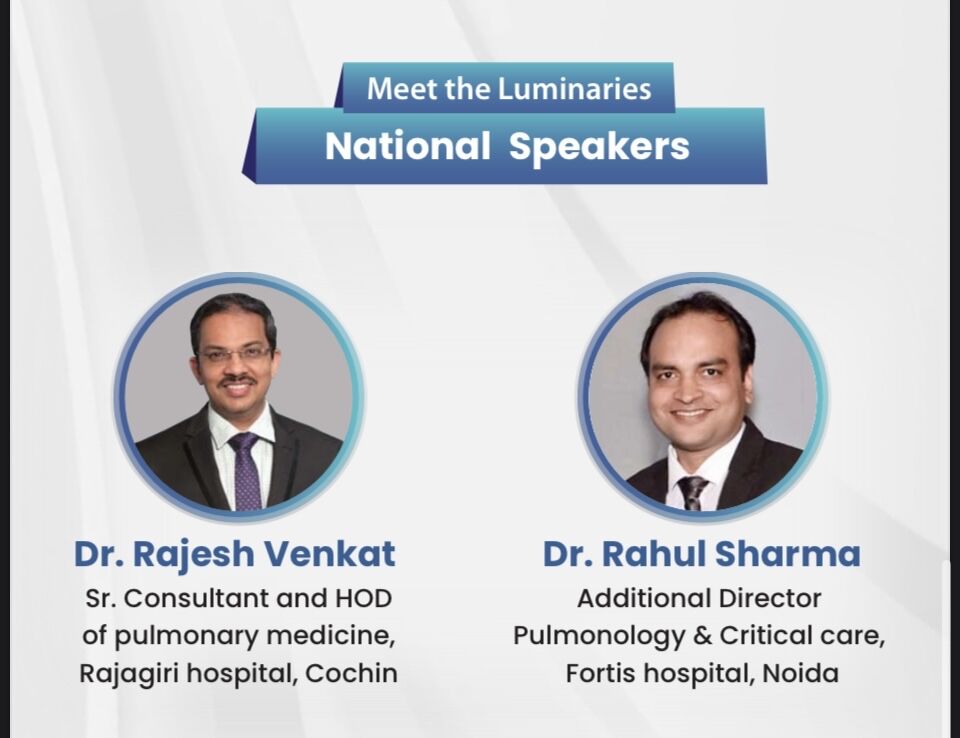 Meet the Luminaries

National Speakers

Dr. Rajesh Venkat
Sr. Consultant and HOD of pulmonary medicine, Rajagiri hospital, Cochin

Dr. Rahul Sharma
Additional Director Pulmonology & Critical care, Fortis hospital, Noida